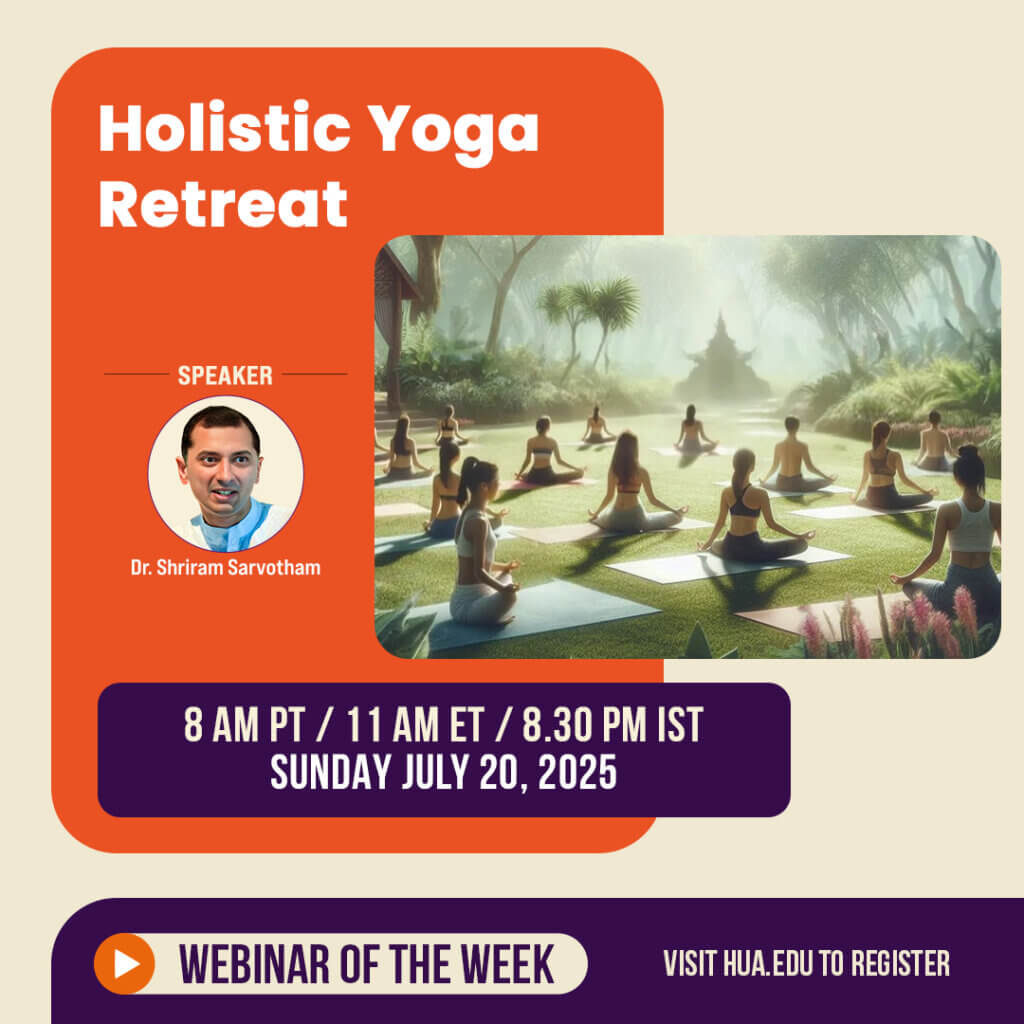 Holistic Yoga Retreat

SPEAKER

Dr. Shriram Sarvotham

8 AM PT / 11 AM ET / 8.30 PM IST
SUNDAY JULY 20, 2025

WEBINAR OF THE WEEK

VISIT HUA.EDU TO REGISTER